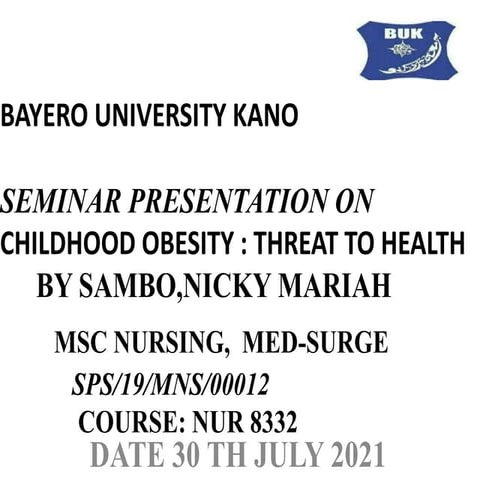 BUK

BAYERO UNIVERSITY KANO

SEMINAR PRESENTATION ON
CHILDHOOD OBESITY : THREAT TO HEALTH
BY SAMBO,NICKY MARIAH

MSC NURSING, MED-SURGE
SPS/19/MNS/00012
COURSE: NUR 8332
DATE 30 TH JULY 2021